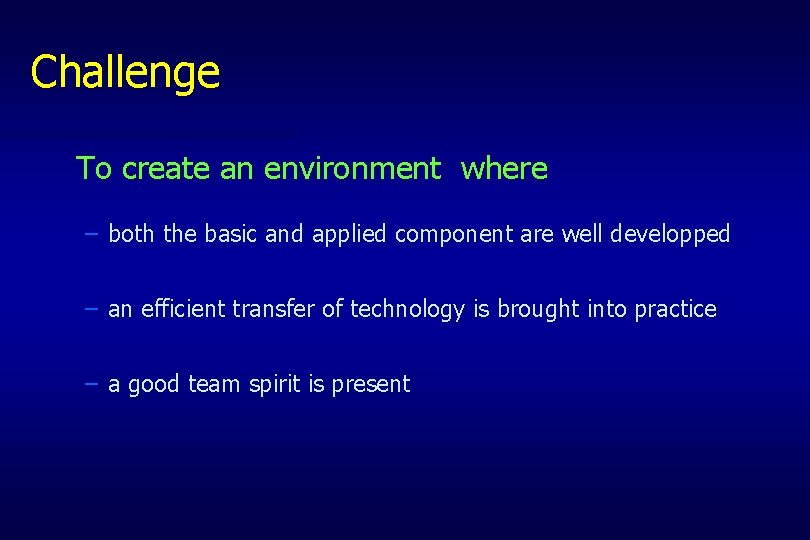 Challenge

To create an environment where

– both the basic and applied component are well developped

– an efficient transfer of technology is brought into practice

– a good team spirit is present